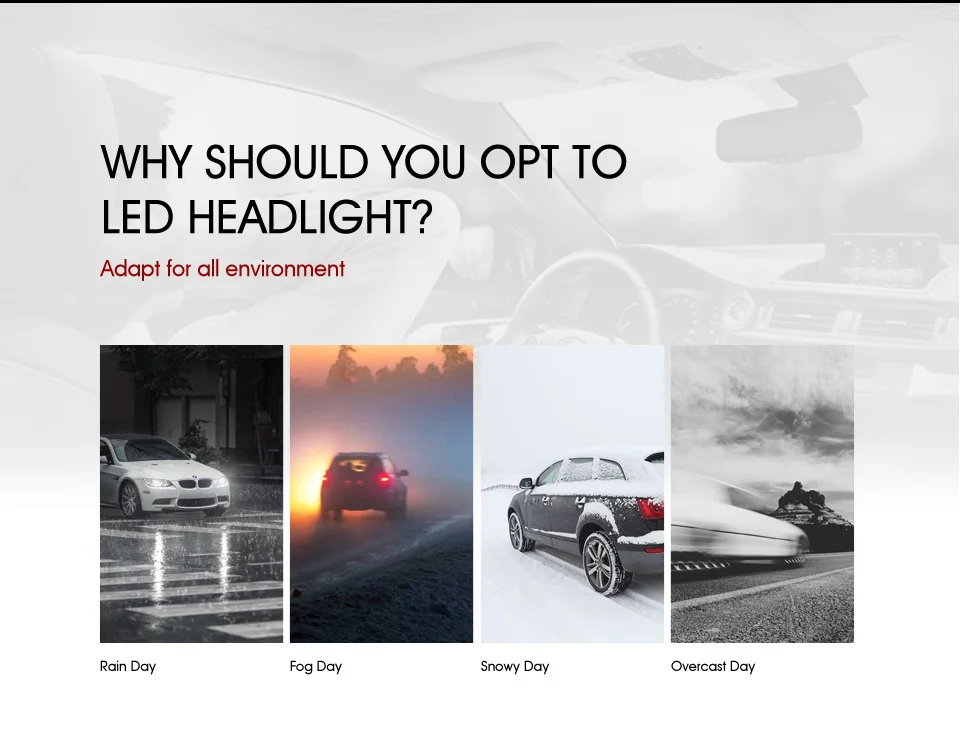 WHY SHOULD YOU OPT TO LED HEADLIGHT?

Adapt for all environment

Rain Day

Fog Day

Snowy Day

Overcast Day